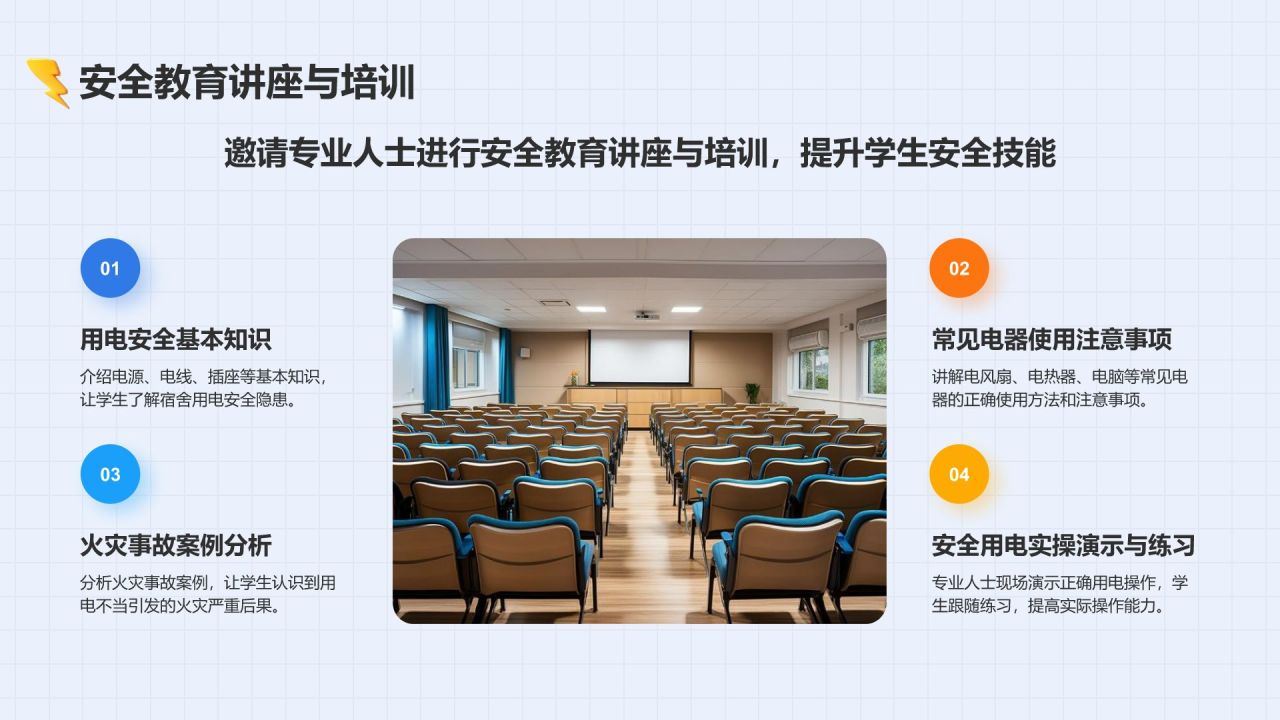 安全教育讲座与培训

邀请专业人士进行安全教育讲座与培训，提升学生安全技能

01

用电安全基本知识

介绍电源、电线、插座等基本知识，让学生了解宿舍用电安全隐患。

03

火灾事故案例分析

分析火灾事故案例，让学生认识到用电不当引发的火灾严重后果。

02

常见电器使用注意事项

讲解电风扇、电热器、电脑等常见电器的正确使用方法和注意事项。

04

安全用电实操演示与练习

专业人士现场演示正确用电操作，学生跟随练习，提高实际操作能力。